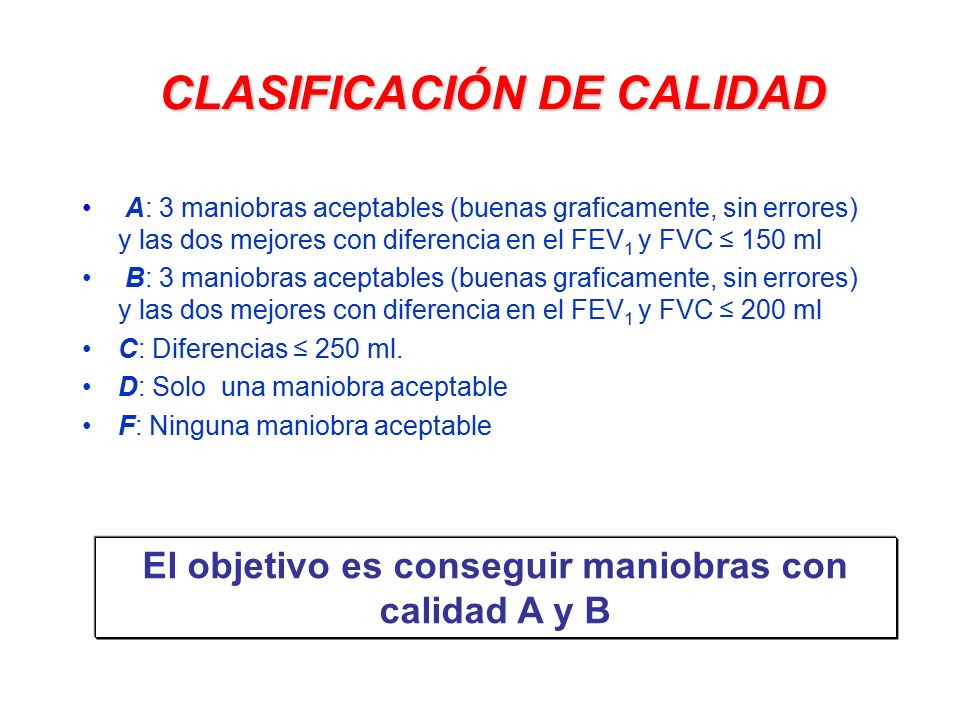 CLASIFICACIÓN DE CALIDAD

• A: 3 maniobras aceptables (buenas graficamente, sin errores) y las dos mejores con diferencia en el $FEV_1$ y FVC ≤ 150 ml
• B: 3 maniobras aceptables (buenas graficamente, sin errores) y las dos mejores con diferencia en el $FEV_1$ y FVC ≤ 200 ml
• C: Diferencias ≤ 250 ml.
• D: Solo una maniobra aceptable
• F: Ninguna maniobra aceptable

El objetivo es conseguir maniobras con calidad A y B